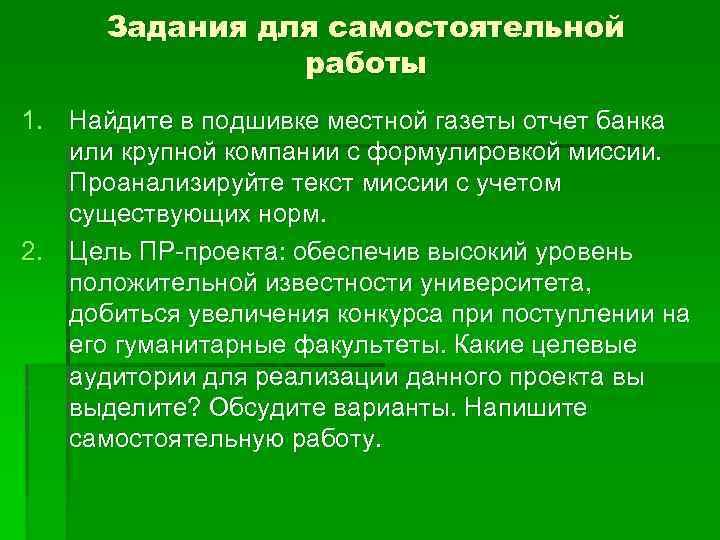 Задания для самостоятельной работы

1. Найдите в подшивке местной газеты отчет банка или крупной компании с формулировкой миссии. Проанализируйте текст миссии с учетом существующих норм.

2. Цель ПР-проекта: обеспечив высокий уровень положительной известности университета, добиться увеличения конкурса при поступлении на его гуманитарные факультеты. Какие целевые аудитории для реализации данного проекта вы выделите? Обсудите варианты. Напишите самостоятельную работу.